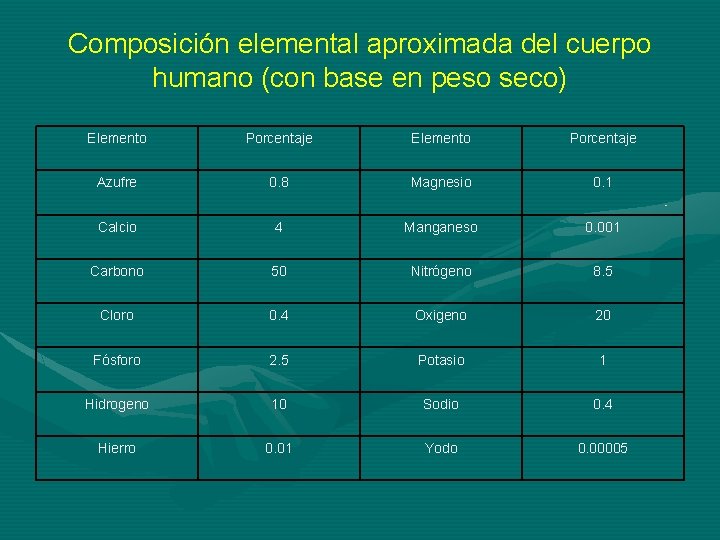 Composición elemental aproximada del cuerpo humano (con base en peso seco)

| Elemento | Porcentaje | Elemento | Porcentaje |
|---|---|---|---|
| Azufre | 0.8 | Magnesio | 0.1 |
| Calcio | 4 | Manganeso | 0.001 |
| Carbono | 50 | Nitrógeno | 8.5 |
| Cloro | 0.4 | Oxigeno | 20 |
| Fósforo | 2.5 | Potasio | 1 |
| Hidrogeno | 10 | Sodio | 0.4 |
| Hierro | 0.01 | Yodo | 0.00005 |